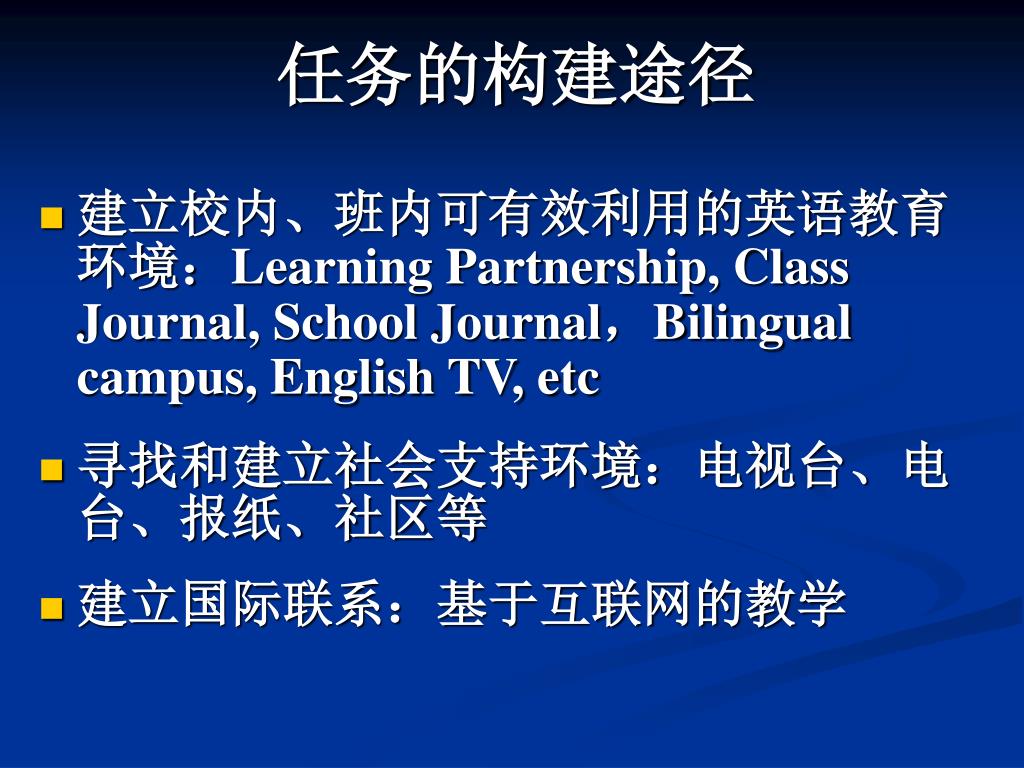 任务的构建途径

建立校内、班内可有效利用的英语教育环境：Learning Partnership, Class Journal, School Journal，Bilingual campus, English TV, etc

寻找和建立社会支持环境：电视台、电台、报纸、社区等

建立国际联系：基于互联网的教学